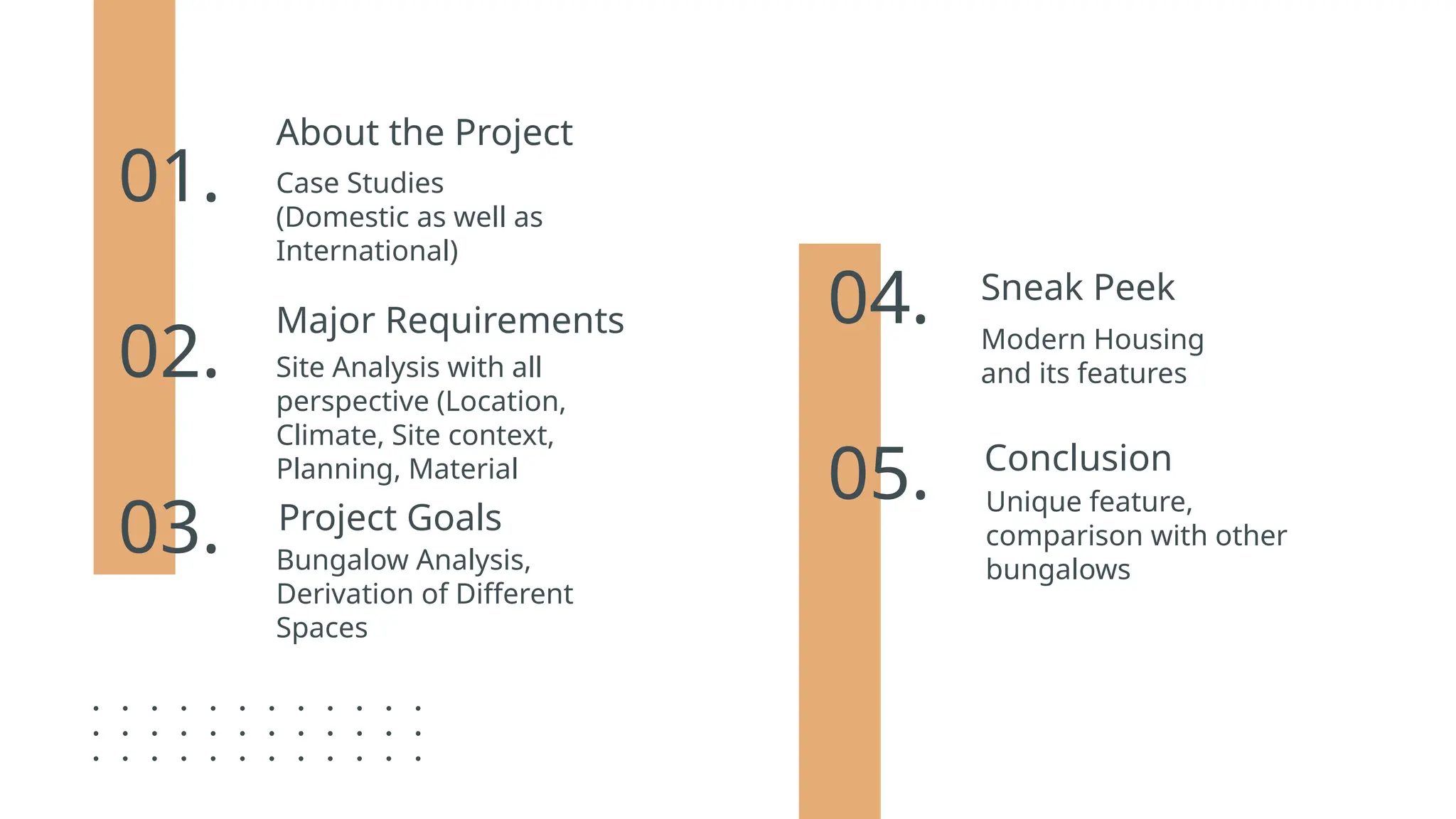 01.

About the Project

Case Studies (Domestic as well as International)

02.

Major Requirements

Site Analysis with all perspective (Location, Climate, Site context, Planning, Material

03.

Project Goals

Bungalow Analysis, Derivation of Different Spaces

04.

Sneak Peek

Modern Housing and its features

05.

Conclusion

Unique feature, comparison with other bungalows